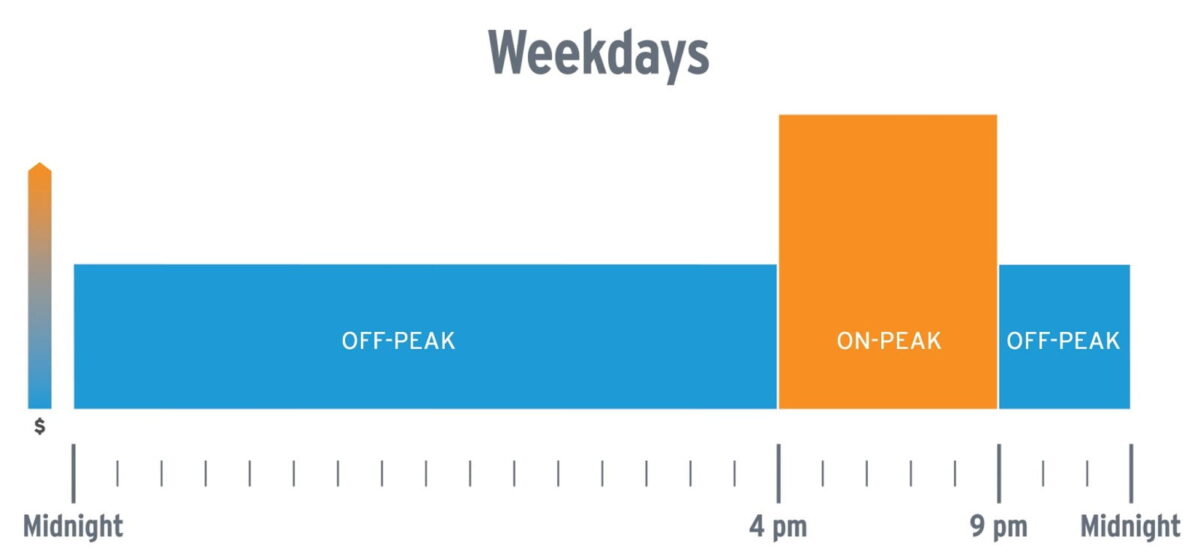 Weekdays

OFF-PEAK

ON-PEAK

OFF-PEAK

$

Midnight

4 pm

9 pm

Midnight